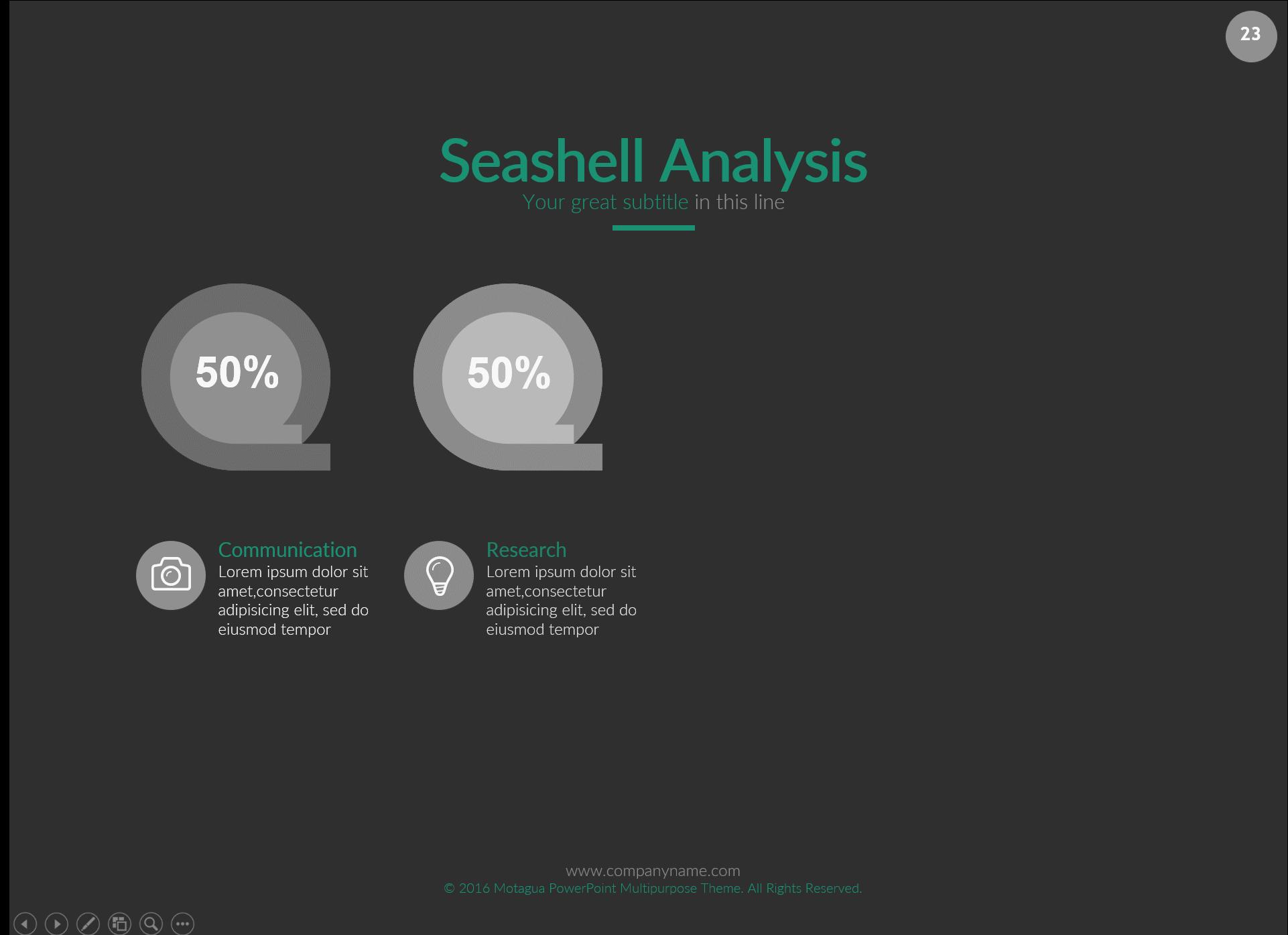 23

Seashell Analysis
Your great subtitle in this line

50%

50%

Communication
Lorem ipsum dolor sit amet,consectetur adipisicing elit, sed do eiusmod tempor

Research
Lorem ipsum dolor sit amet,consectetur adipisicing elit, sed do eiusmod tempor

www.companyname.com
© 2016 Motagua PowerPoint Multipurpose Theme. All Rights Reserved.